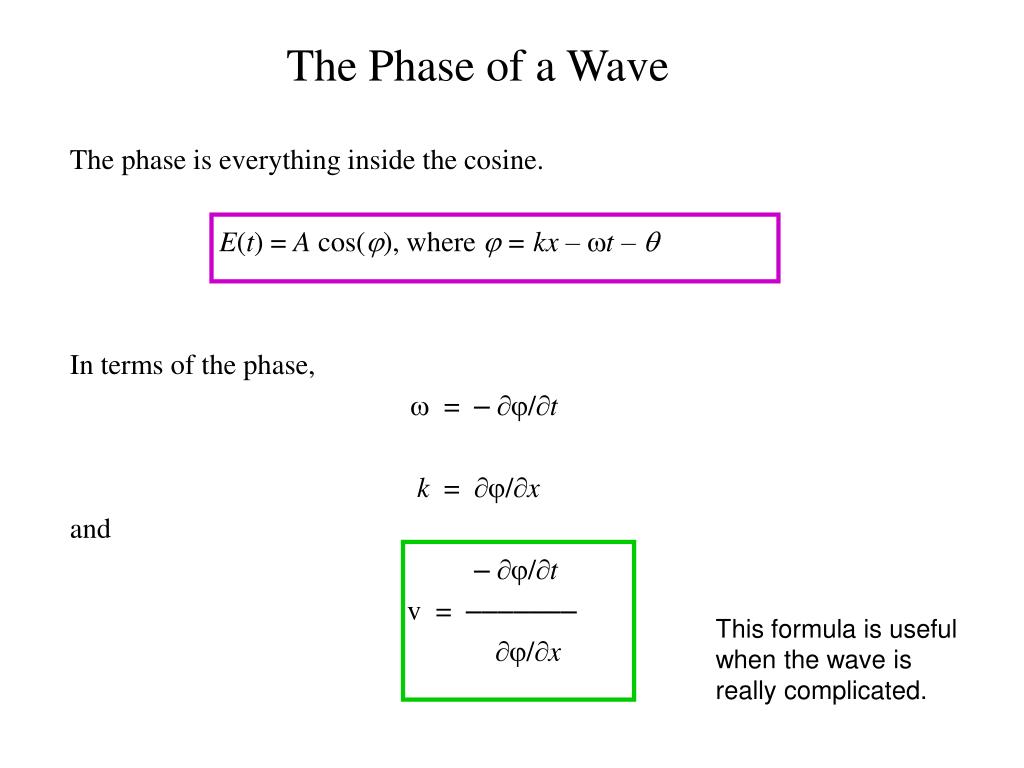 The Phase of a Wave

The phase is everything inside the cosine.

$E(t) = A \cos(\varphi)$, where $\varphi = kx - \omega t - \theta$

In terms of the phase,

$\omega = -\partial\varphi/\partial t$

$k = \partial\varphi/\partial x$

and

$v = \frac{-\partial\varphi/\partial t}{\partial\varphi/\partial x}$

This formula is useful when the wave is really complicated.